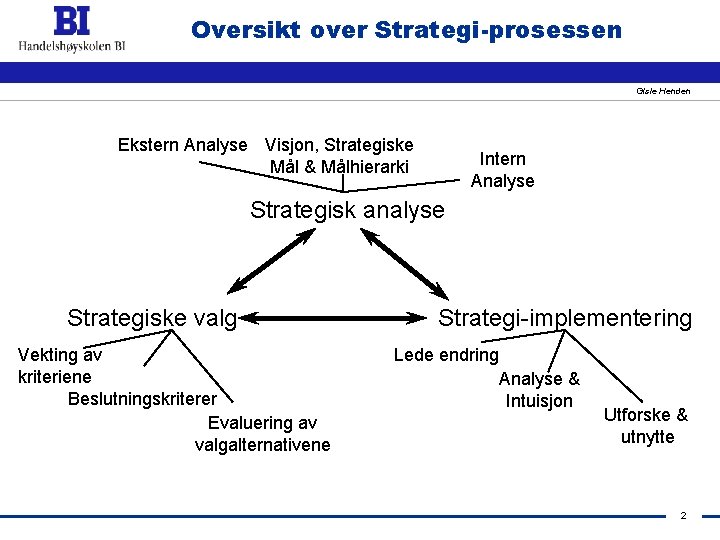 BI
Handelshøyskolen BI

Oversikt over Strategi-prosessen

Gisle Henden

Ekstern Analyse

Visjon, Strategiske Mål & Målhierarki

Intern Analyse

Strategisk analyse

Strategiske valg

Strategi-implementering

Vekting av kriteriene

Beslutningskriterer

Evaluering av valgalternativene

Lede endring

Analyse & Intuisjon

Utforske & utnytte

2